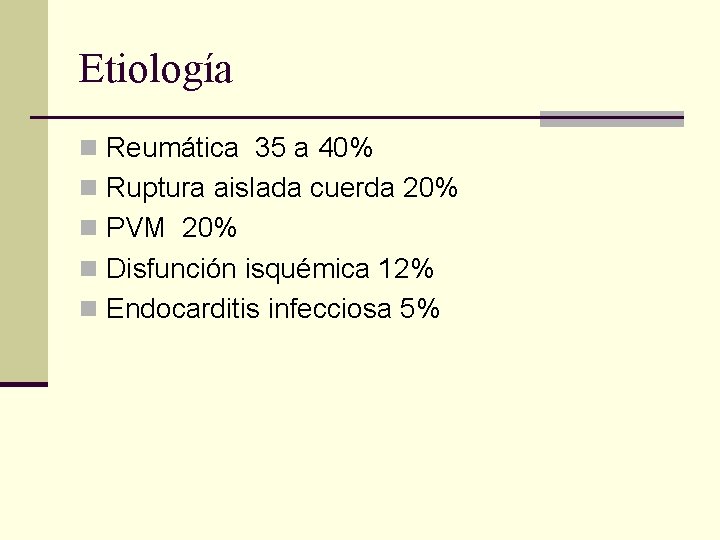 Etiología

Reumática 35 a 40%
Ruptura aislada cuerda 20%
PVM 20%
Disfunción isquémica 12%
Endocarditis infecciosa 5%